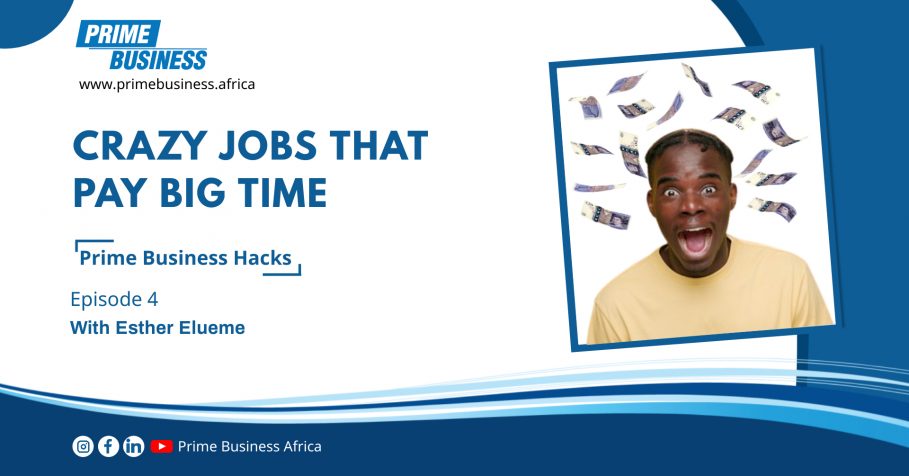 PRIME BUSINESS
www.primebusiness.africa

CRAZY JOBS THAT PAY BIG TIME

Prime Business Hacks

Episode 4
With Esther Elueme

Prime Business Africa